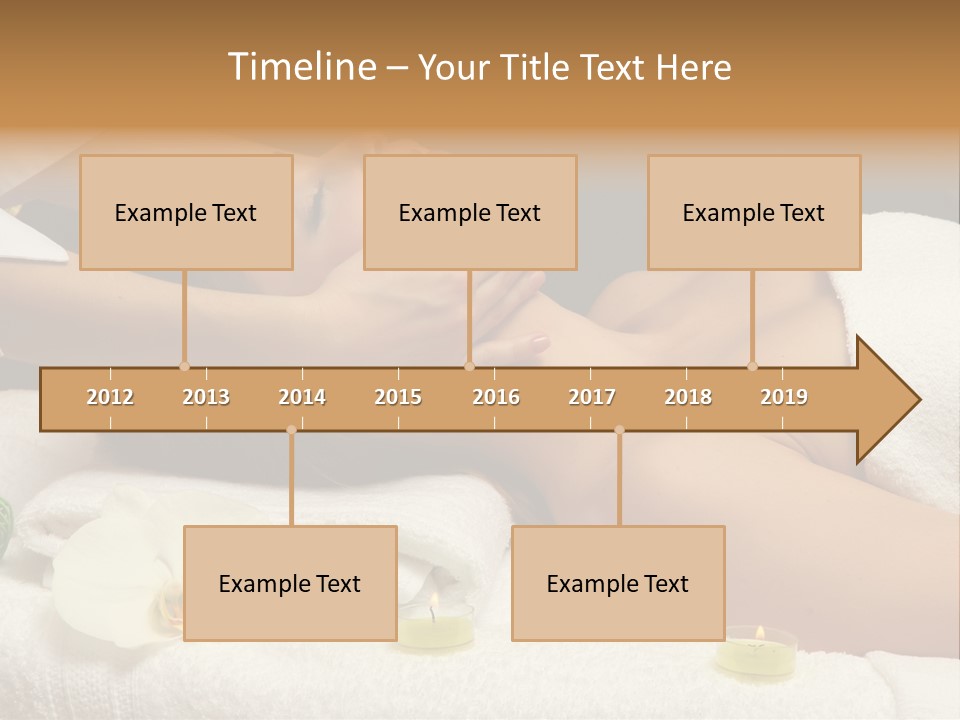 Timeline – Your Title Text Here

Example Text

Example Text

Example Text

2012 2013 2014 2015 2016 2017 2018 2019

Example Text

Example Text